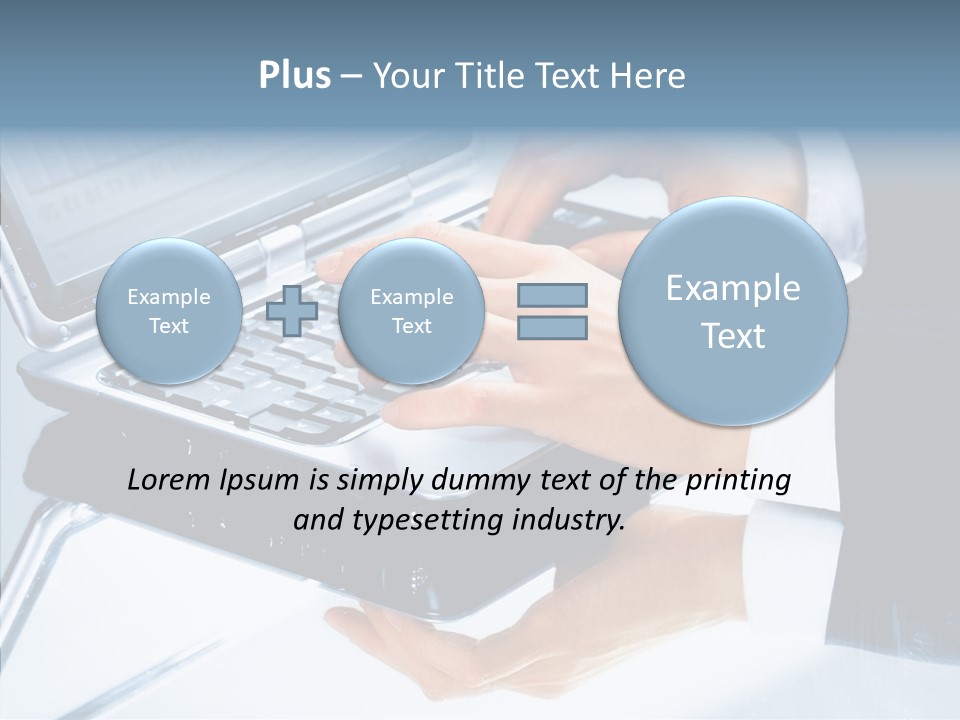 Plus – Your Title Text Here

Example Text

Example Text

Example Text

Lorem Ipsum is simply dummy text of the printing and typesetting industry.